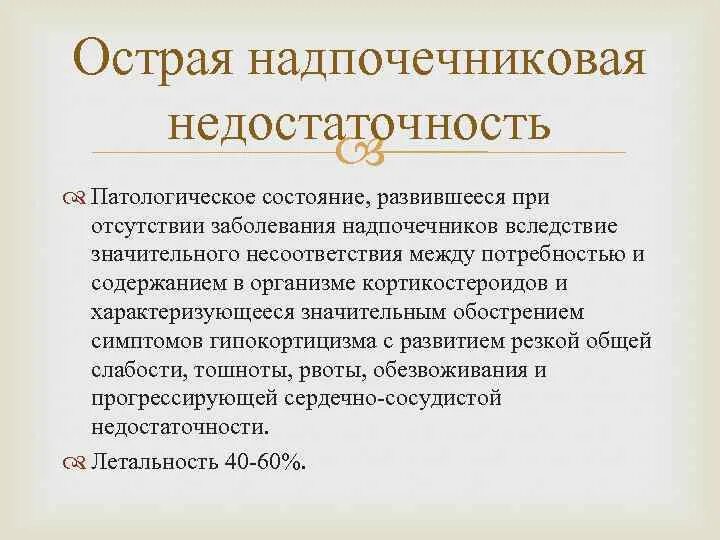 Острая надпочечниковая недостаточность

Патологическое состояние, развившееся при отсутствии заболевания надпочечников вследствие значительного несоответствия между потребностью и содержанием в организме кортикостероидов и характеризующееся значительным обострением симптомов гипокортицизма с развитием резкой общей слабости, тошноты, рвоты, обезвоживания и прогрессирующей сердечно-сосудистой недостаточности.

Летальность 40-60%.